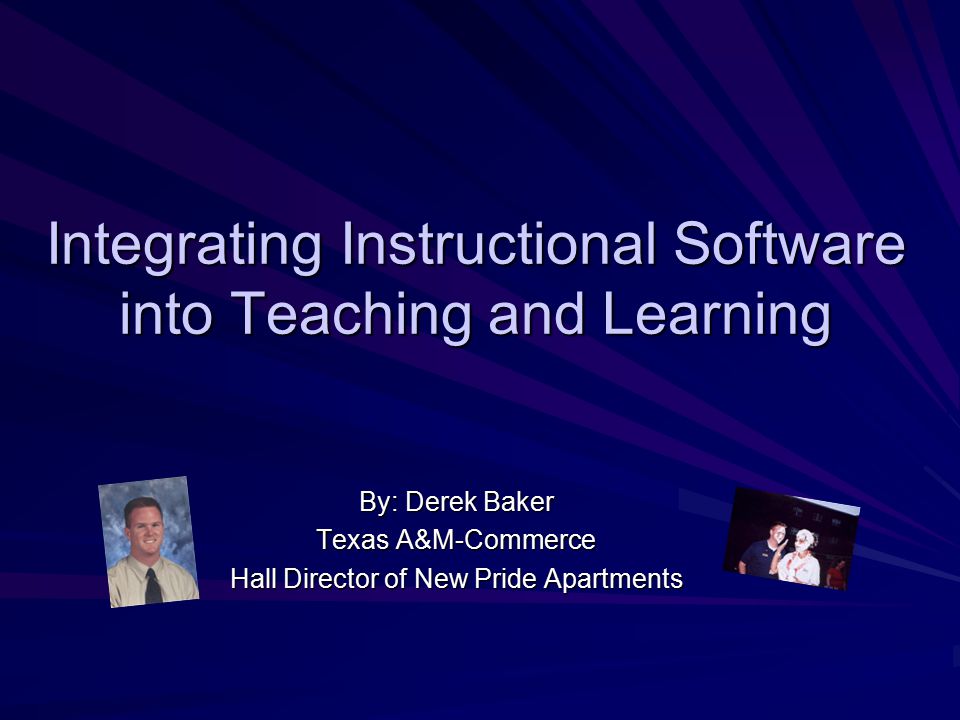 Integrating Instructional Software into Teaching and Learning

By: Derek Baker
Texas A&M-Commerce
Hall Director of New Pride Apartments